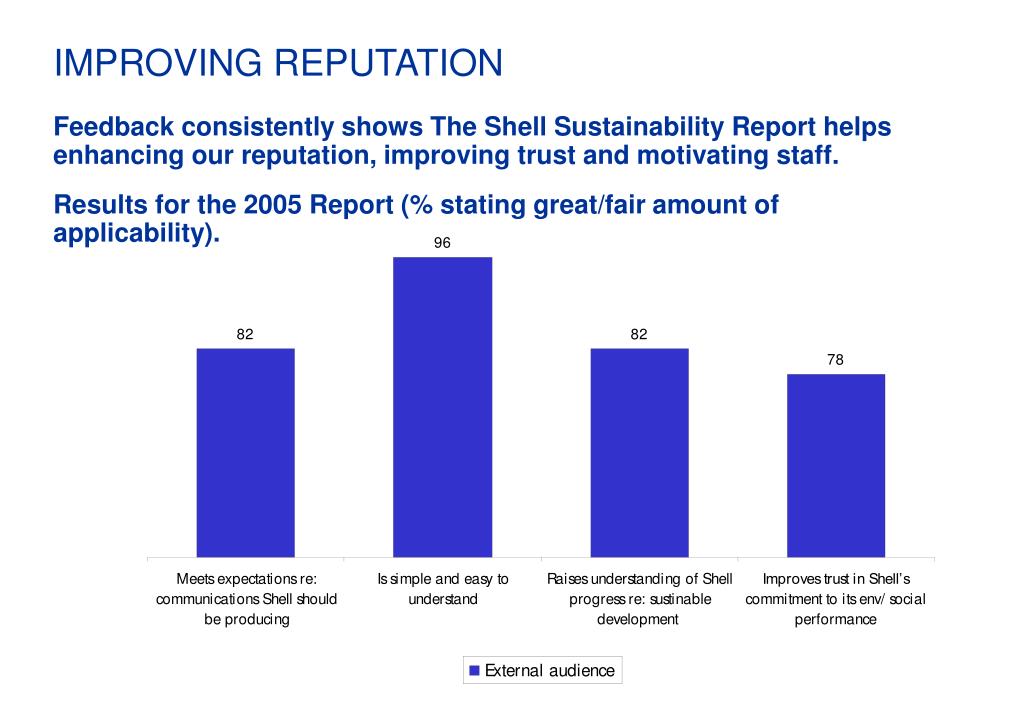 IMPROVING REPUTATION

Feedback consistently shows The Shell Sustainability Report helps enhancing our reputation, improving trust and motivating staff.

Results for the 2005 Report (% stating great/fair amount of applicability).

82

96

82

78

Meets expectations re: communications Shell should be producing

Is simple and easy to understand

Raises understanding of Shell progress re: sustinable development

Improves trust in Shell's commitment to its env/ social performance

External audience